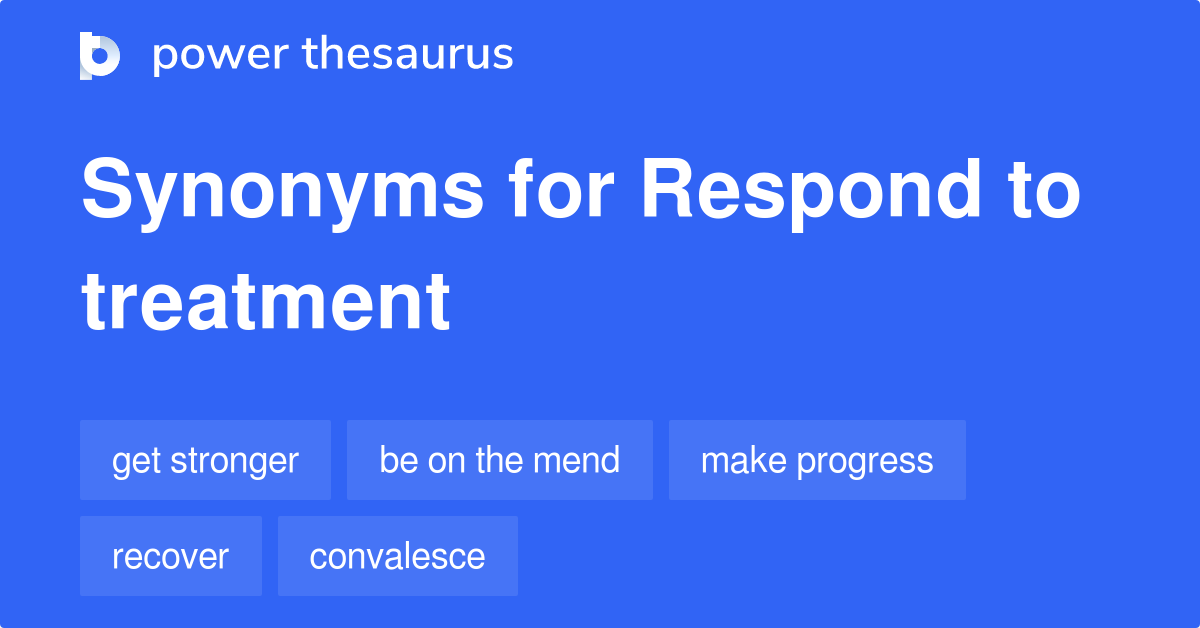 power thesaurus

Synonyms for Respond to treatment

get stronger
be on the mend
make progress
recover
convalesce